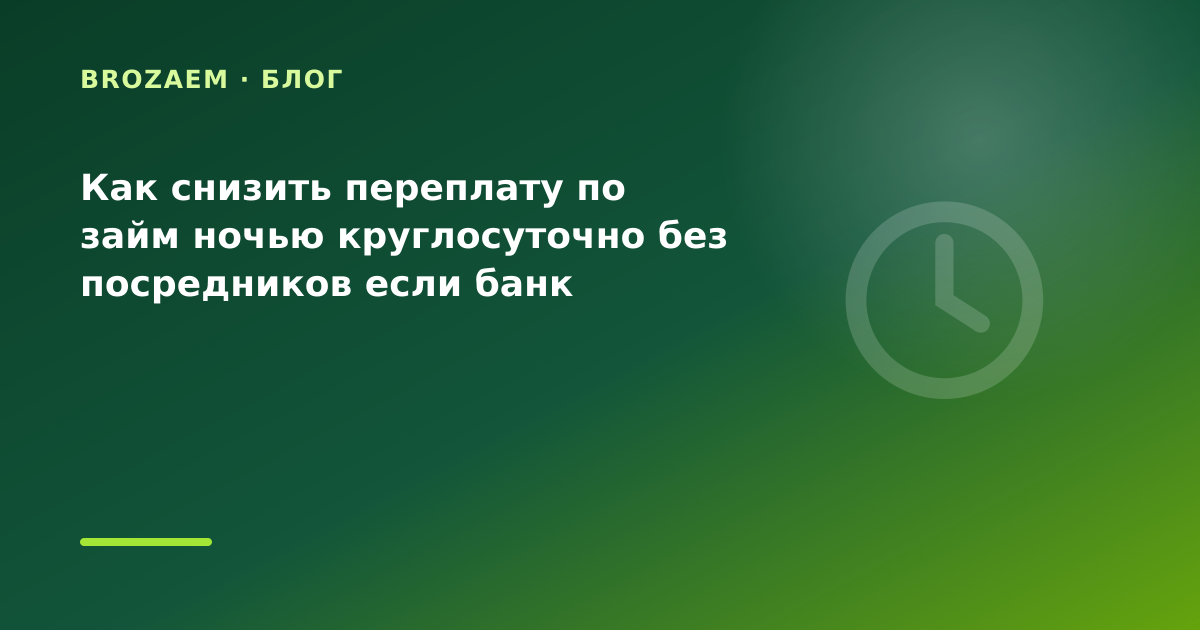 BROZAEM · БЛОГ

Как снизить переплату по займ ночью круглосуточно без посредников если банк